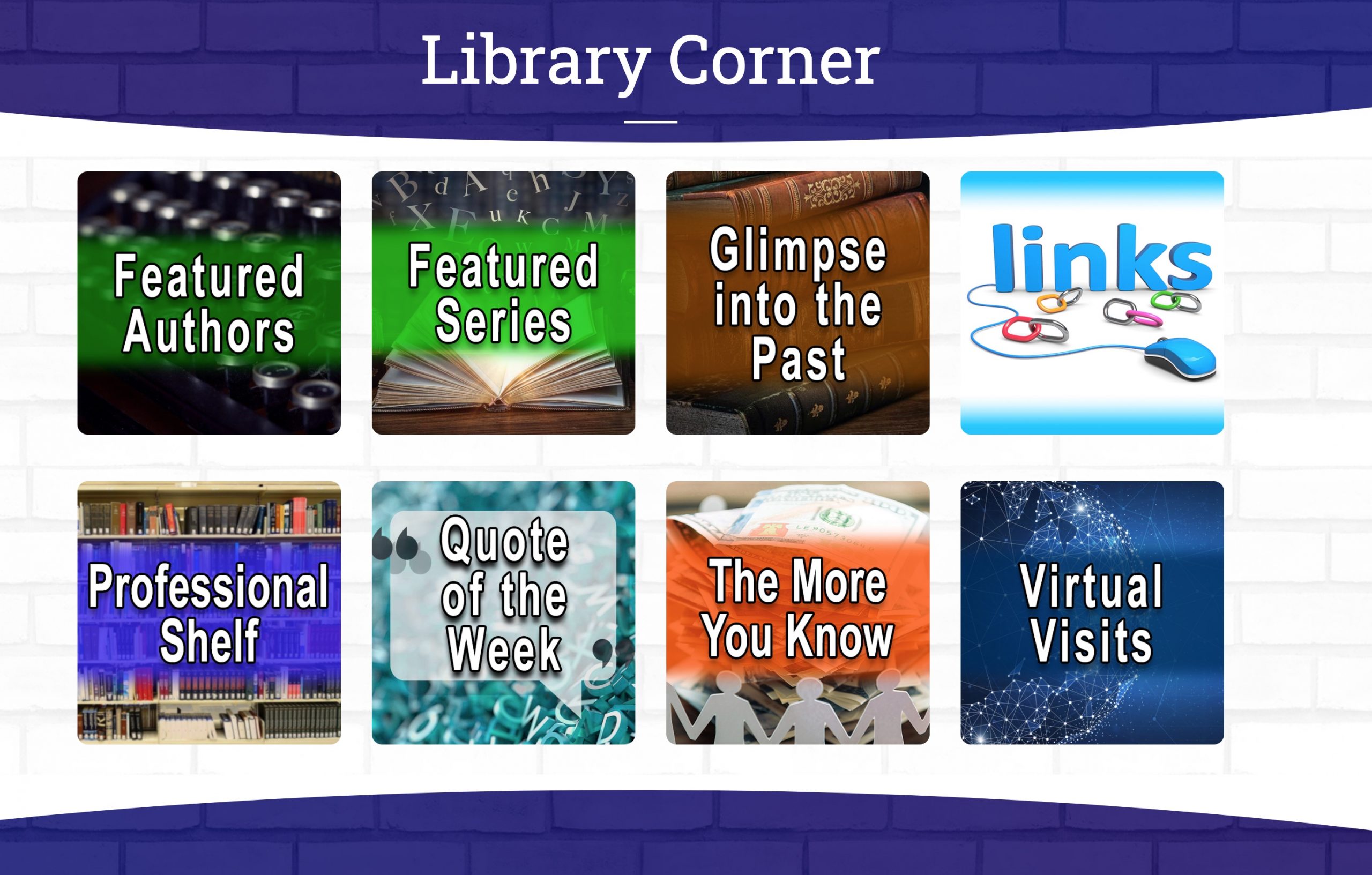 Library Corner

Featured Authors

Featured Series

Glimpse into the Past

links

Professional Shelf

Quote of the Week

The More You Know

Virtual Visits